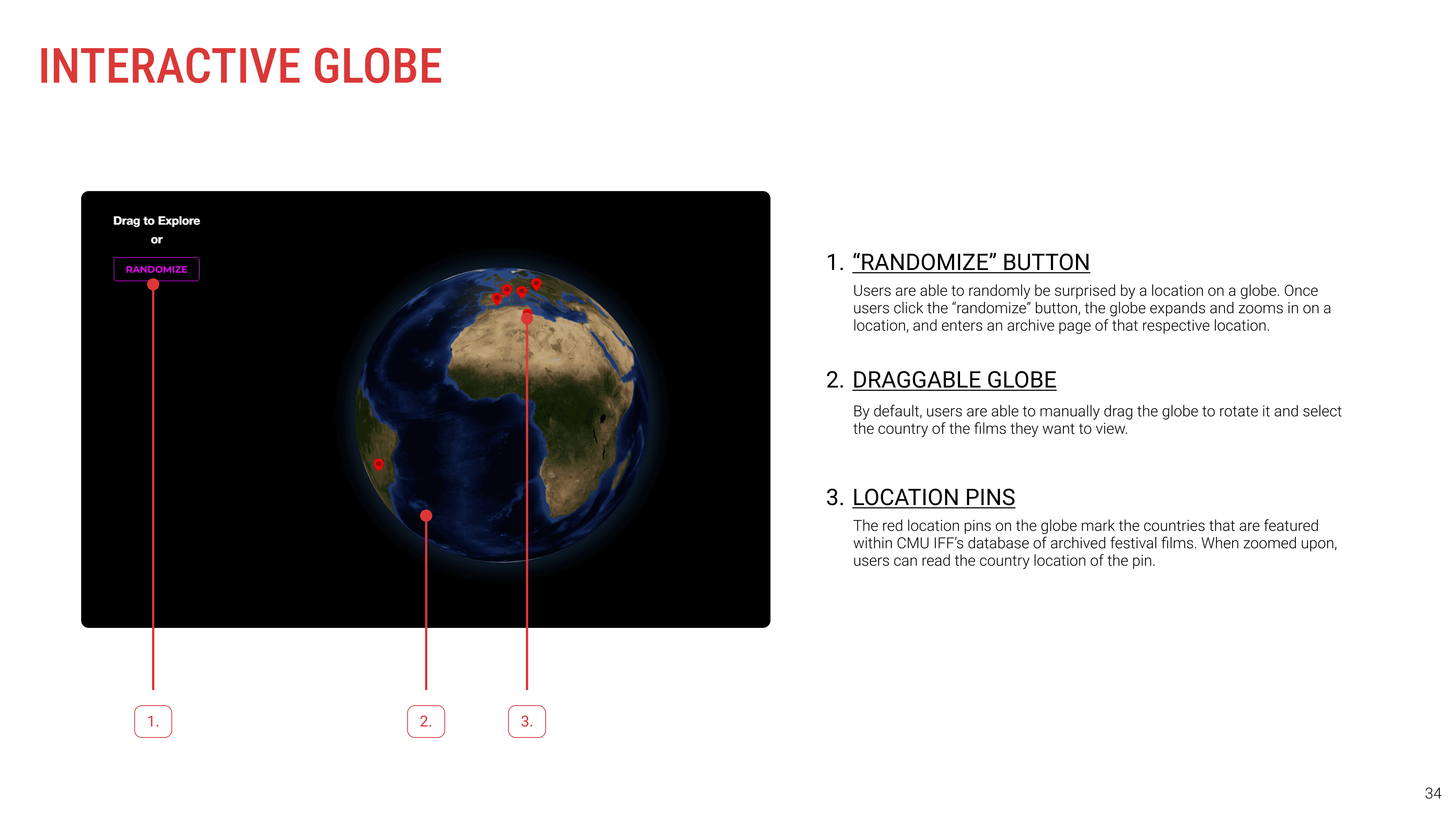 INTERACTIVE GLOBE

Drag to Explore
or

RANDOMIZE

1.

2.

3.

1. “RANDOMIZE” BUTTON

Users are able to randomly be surprised by a location on a globe. Once users click the “randomize” button, the globe expands and zooms in on a location, and enters an archive page of that respective location.

2. DRAGGABLE GLOBE

By default, users are able to manually drag the globe to rotate it and select the country of the films they want to view.

3. LOCATION PINS

The red location pins on the globe mark the countries that are featured within CMU IFF’s database of archived festival films. When zoomed upon, users can read the country location of the pin.

34